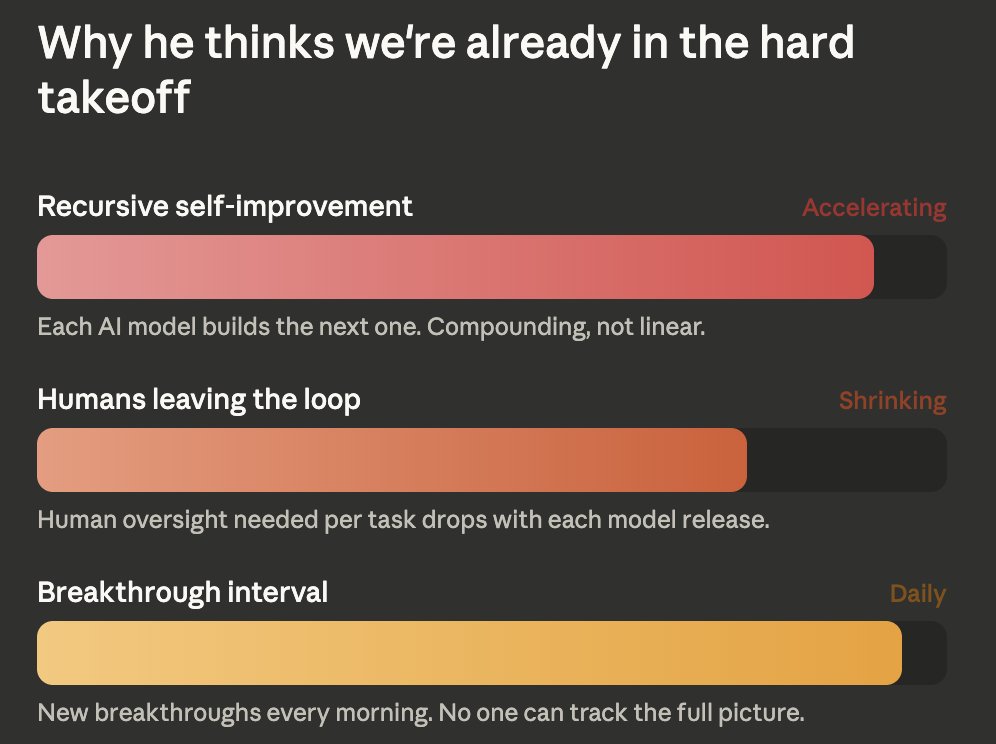 Why he thinks we're already in the hard takeoff

Recursive self-improvement
Accelerating

Each AI model builds the next one. Compounding, not linear.

Humans leaving the loop
Shrinking

Human oversight needed per task drops with each model release.

Breakthrough interval
Daily

New breakthroughs every morning. No one can track the full picture.